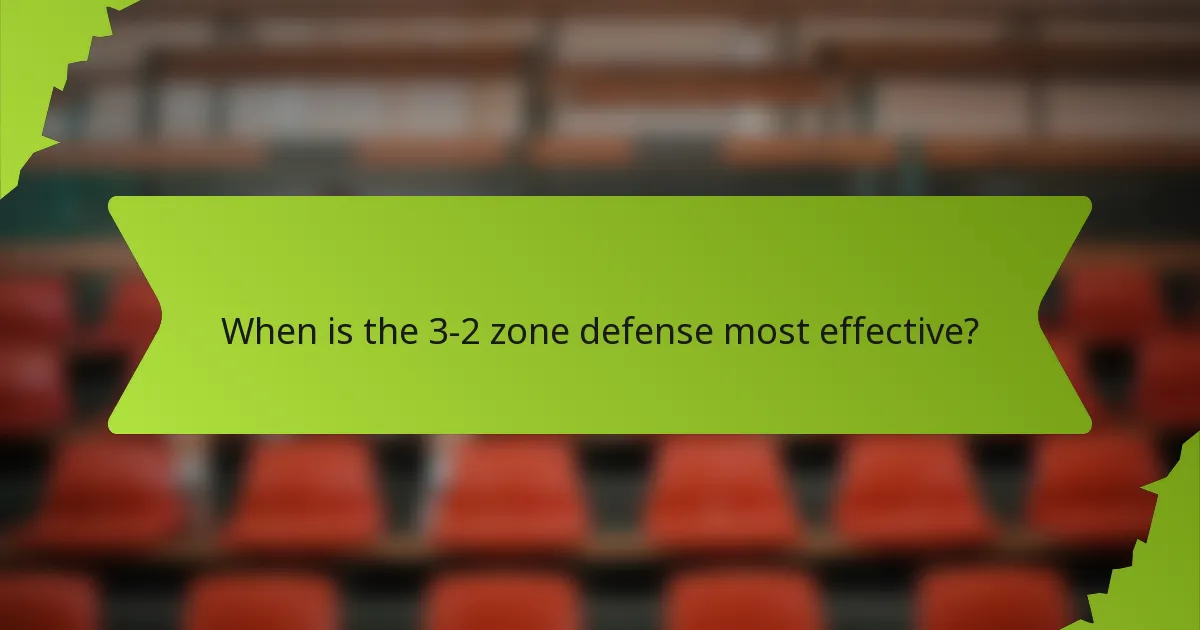 When is the 3-2 zone defense most effective?